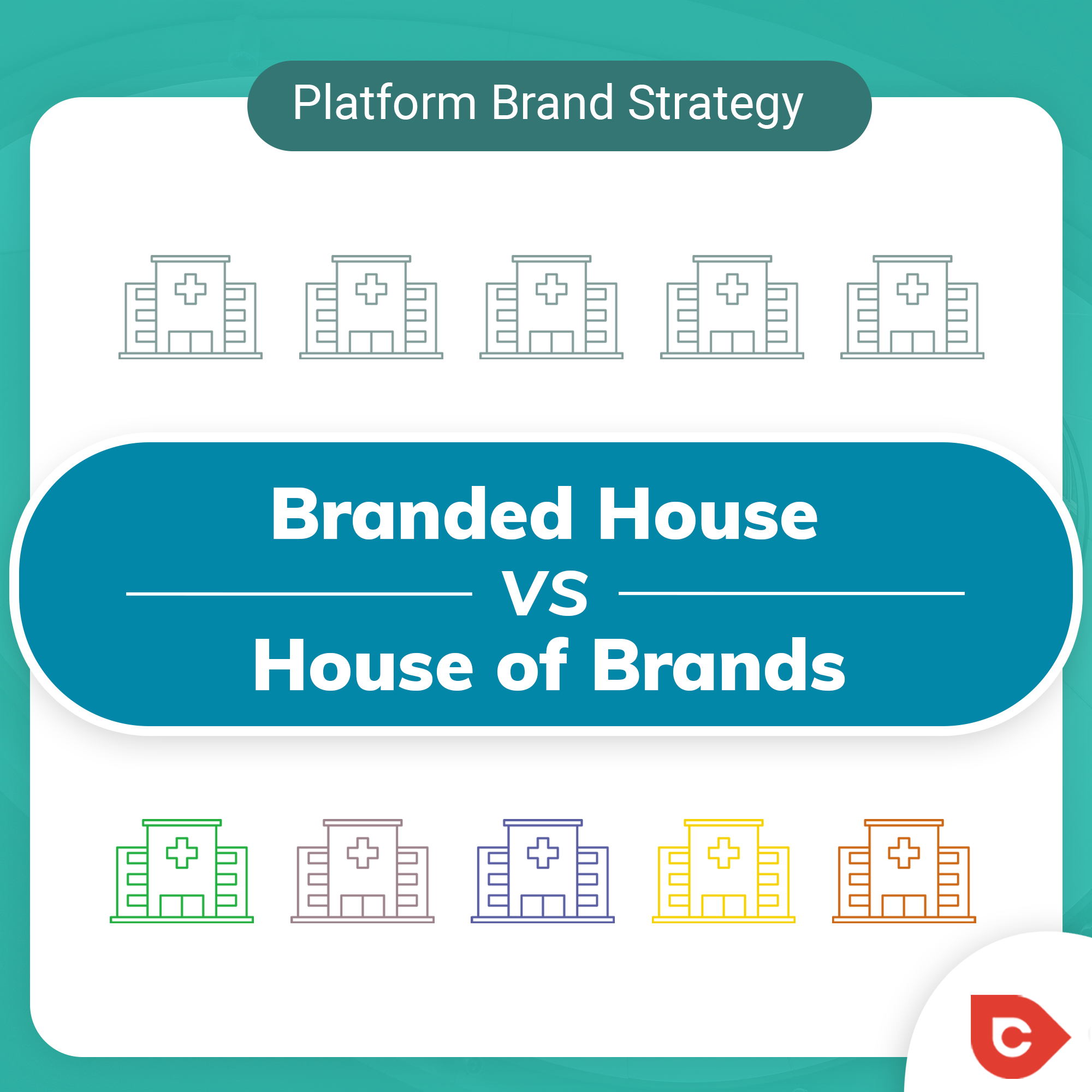 Platform Brand Strategy

Branded House
VS
House of Brands